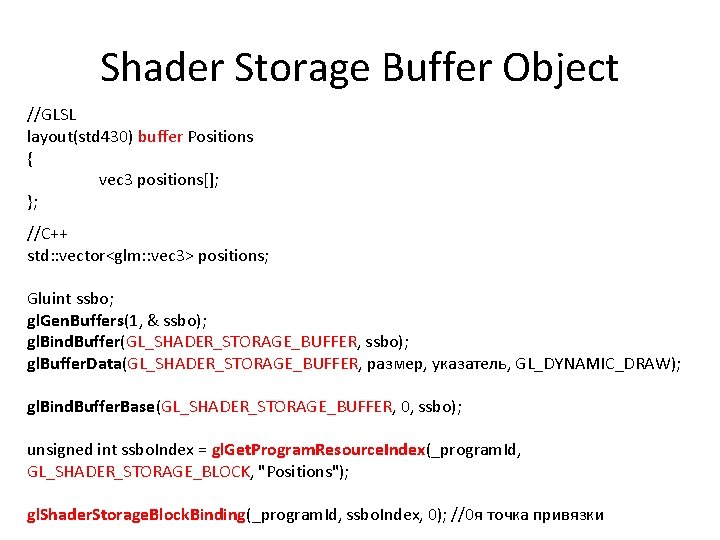 Shader Storage Buffer Object

//GLSL
layout(std430) buffer Positions
{
vec3 positions[];
};

//C++
std::vector<glm::vec3> positions;

Gluint ssbo;
glGenBuffers(1, & ssbo);
glBindBuffer(GL_SHADER_STORAGE_BUFFER, ssbo);
glBufferData(GL_SHADER_STORAGE_BUFFER, размер, указатель, GL_DYNAMIC_DRAW);

glBindBufferBase(GL_SHADER_STORAGE_BUFFER, 0, ssbo);

unsigned int ssboIndex = glGetProgramResourceIndex(_programId, GL_SHADER_STORAGE_BLOCK, "Positions");

glShaderStorageBlockBinding(_programId, ssboIndex, 0); //0я точка привязки